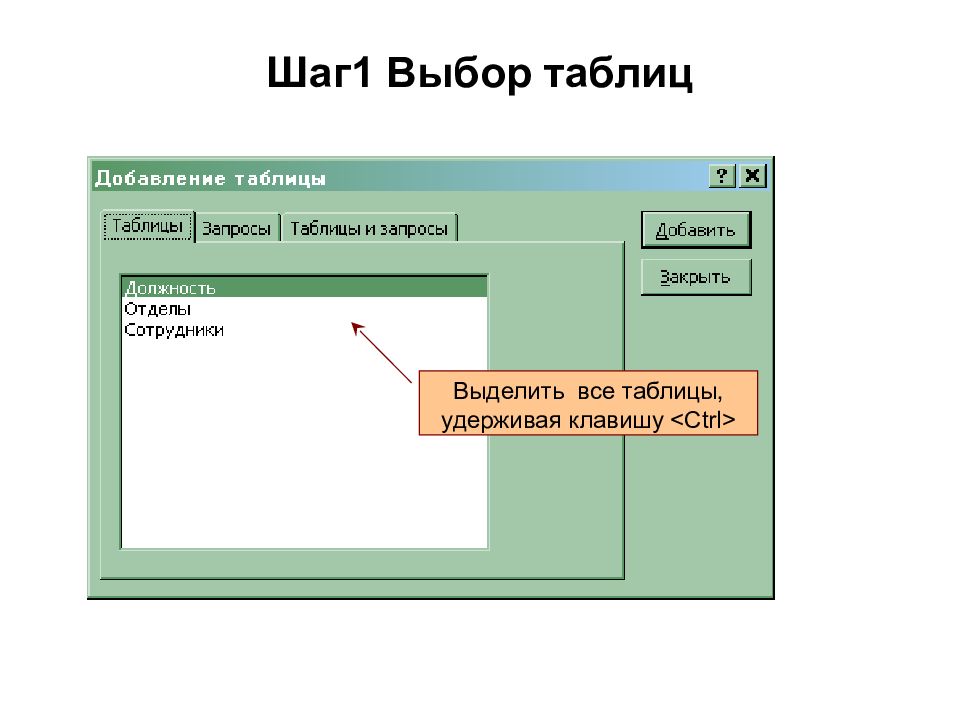 Шаг1 Выбор таблиц

Добавление таблицы

?

Таблицы

Запросы

Таблицы и запросы

Добавить

Закрыть

Должность
Отделы
Сотрудники

Выделить все таблицы, удерживая клавишу <Ctrl>